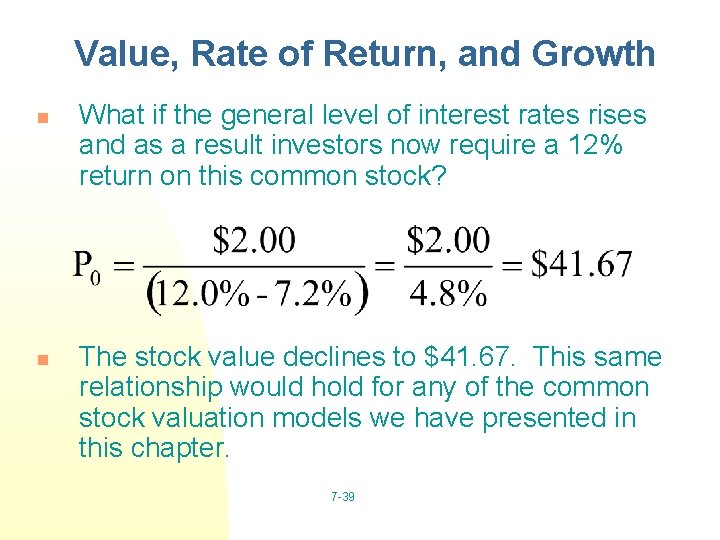 Value, Rate of Return, and Growth

What if the general level of interest rates rises and as a result investors now require a 12% return on this common stock?

$P_0 = \frac{\$2.00}{(12.0\% - 7.2\%)} = \frac{\$2.00}{4.8\%} = \$41.67$

The stock value declines to $41.67. This same relationship would hold for any of the common stock valuation models we have presented in this chapter.

7-39